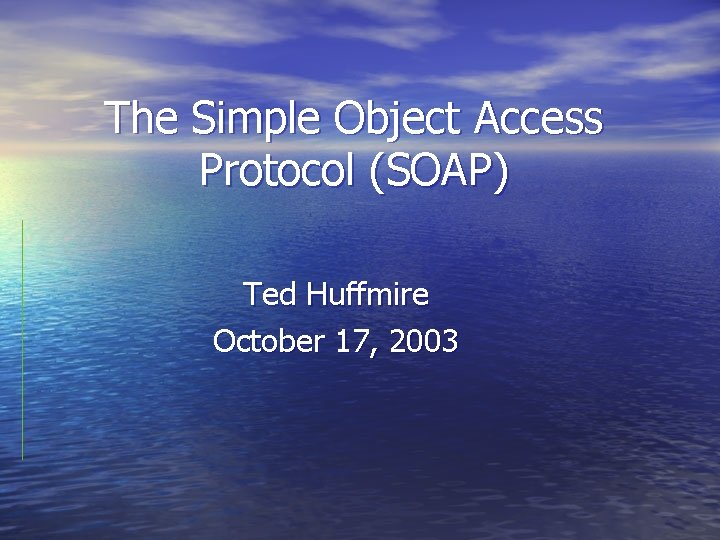 The Simple Object Access Protocol (SOAP)

Ted Huffmire
October 17, 2003